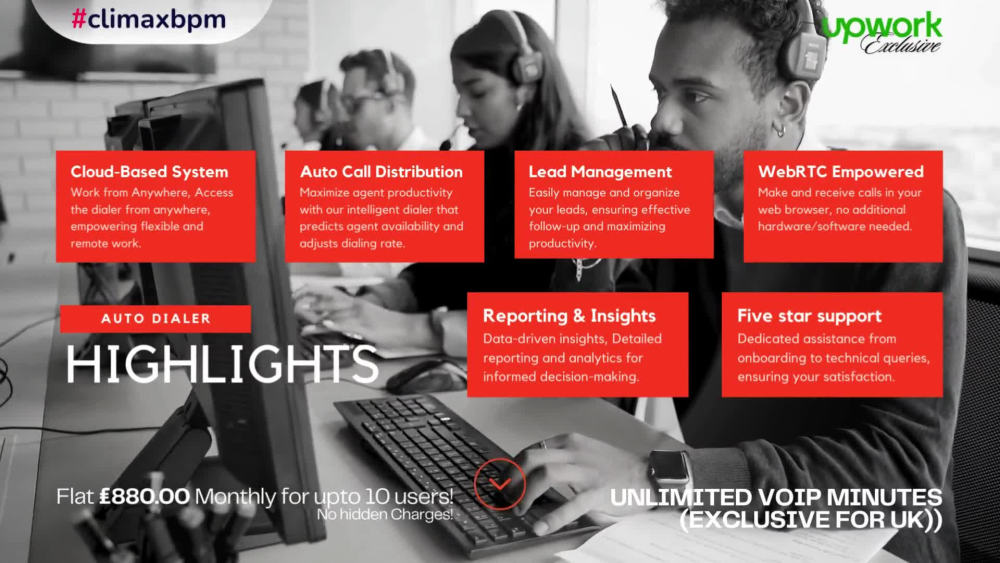 #climaxbpm

upwork
Exclusive

Cloud-Based System
Work from Anywhere, Access the dialer from anywhere, empowering flexible and remote work.

Auto Call Distribution
Maximize agent productivity with our intelligent dialer that predicts agent availability and adjusts dialing rate.

Lead Management
Easily manage and organize your leads, ensuring effective follow-up and maximizing productivity.

WebRTC Empowered
Make and receive calls in your web browser, no additional hardware/software needed.

AUTO DIALER
HIGHLIGHTS

Reporting & Insights
Data-driven insights, Detailed reporting and analytics for informed decision-making.

Five star support
Dedicated assistance from onboarding to technical queries, ensuring your satisfaction.

Flat £880.00 Monthly for upto 10 users!
No hidden Charges!

UNLIMITED VOIP MINUTES
(EXCLUSIVE FOR UK))